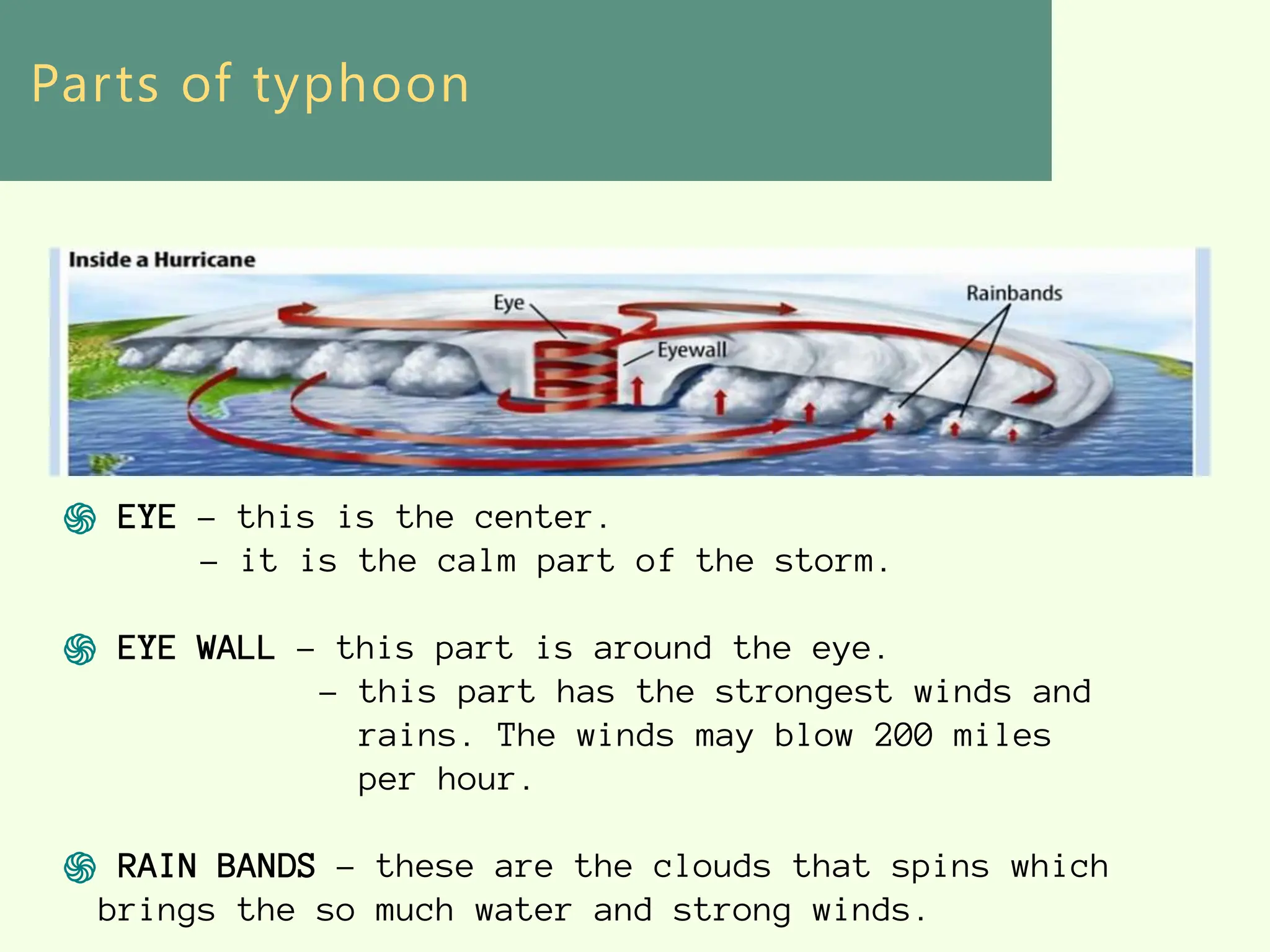 Parts of typhoon

Inside a Hurricane

Eye

Eyewall

Rainbands

EYE – this is the center.
– it is the calm part of the storm.

EYE WALL – this part is around the eye.
– this part has the strongest winds and rains. The winds may blow 200 miles per hour.

RAIN BANDS – these are the clouds that spins which brings the so much water and strong winds.